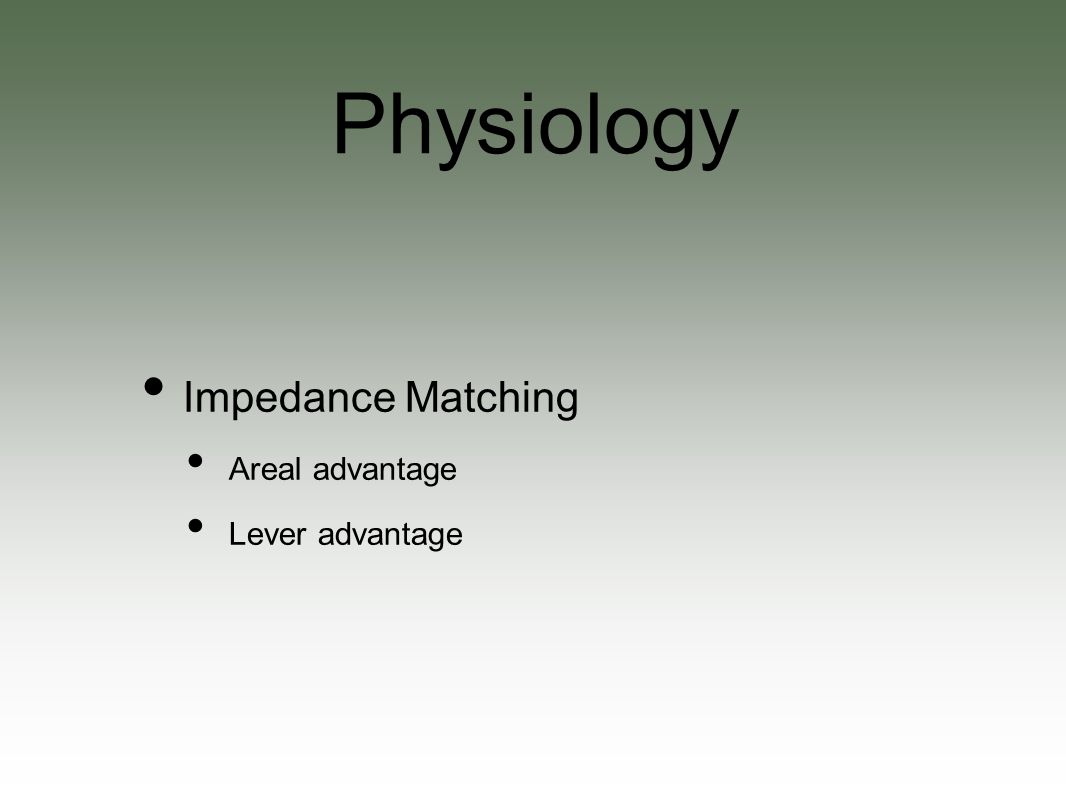 Physiology

• Impedance Matching
  • Areal advantage
  • Lever advantage